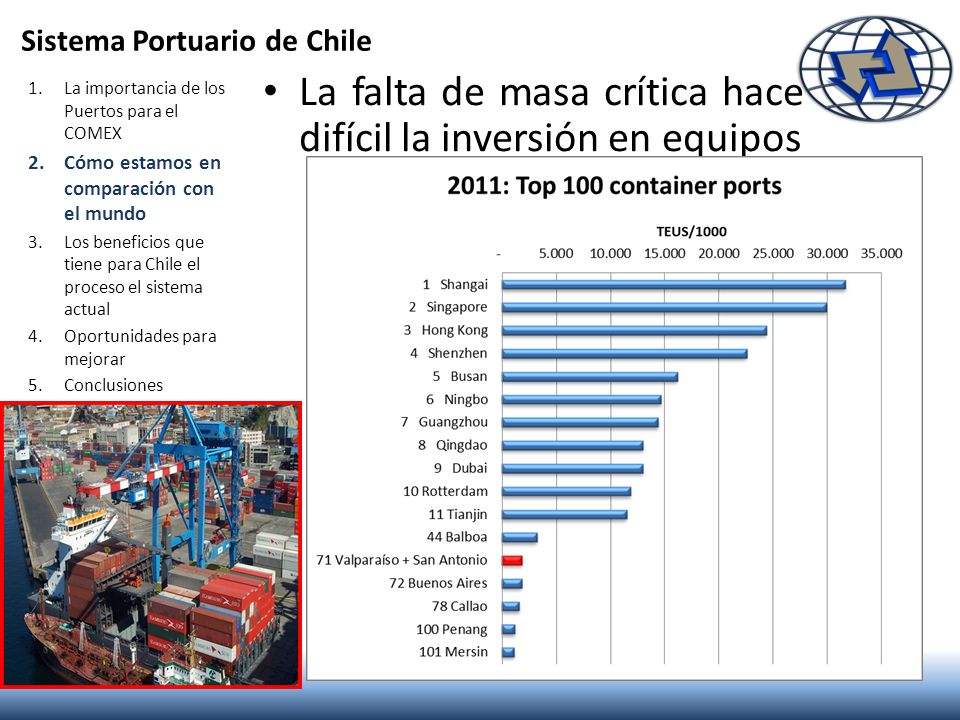 Sistema Portuario de Chile

1. La importancia de los Puertos para el COMEX
2. Cómo estamos en comparación con el mundo
3. Los beneficios que tiene para Chile el proceso el sistema actual
4. Oportunidades para mejorar
5. Conclusiones

• La falta de masa crítica hace difícil la inversión en equipos

2011: Top 100 container ports

TEUS/1000

- 5.000 10.000 15.000 20.000 25.000 30.000 35.000

1 Shangai
2 Singapore
3 Hong Kong
4 Shenzhen
5 Busan
6 Ningbo
7 Guangzhou
8 Qingdao
9 Dubai
10 Rotterdam
11 Tianjin
44 Balboa
71 Valparaíso + San Antonio
72 Buenos Aires
78 Callao
100 Penang
101 Mersin